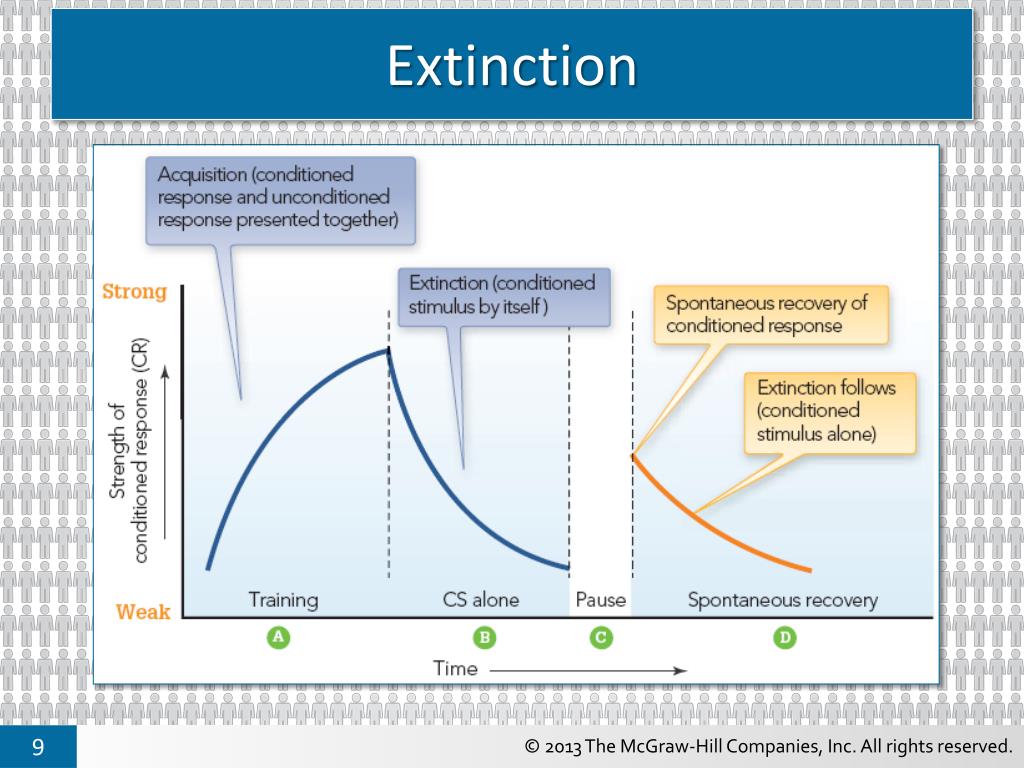 Extinction

Acquisition (conditioned response and unconditioned response presented together)

Extinction (conditioned stimulus by itself)

Spontaneous recovery of conditioned response

Extinction follows (conditioned stimulus alone)

Strong

Strength of conditioned response (CR)

Weak

Training

CS alone

Pause

Spontaneous recovery

A

B

C

D

Time

9

© 2013 The McGraw-Hill Companies, Inc. All rights reserved.